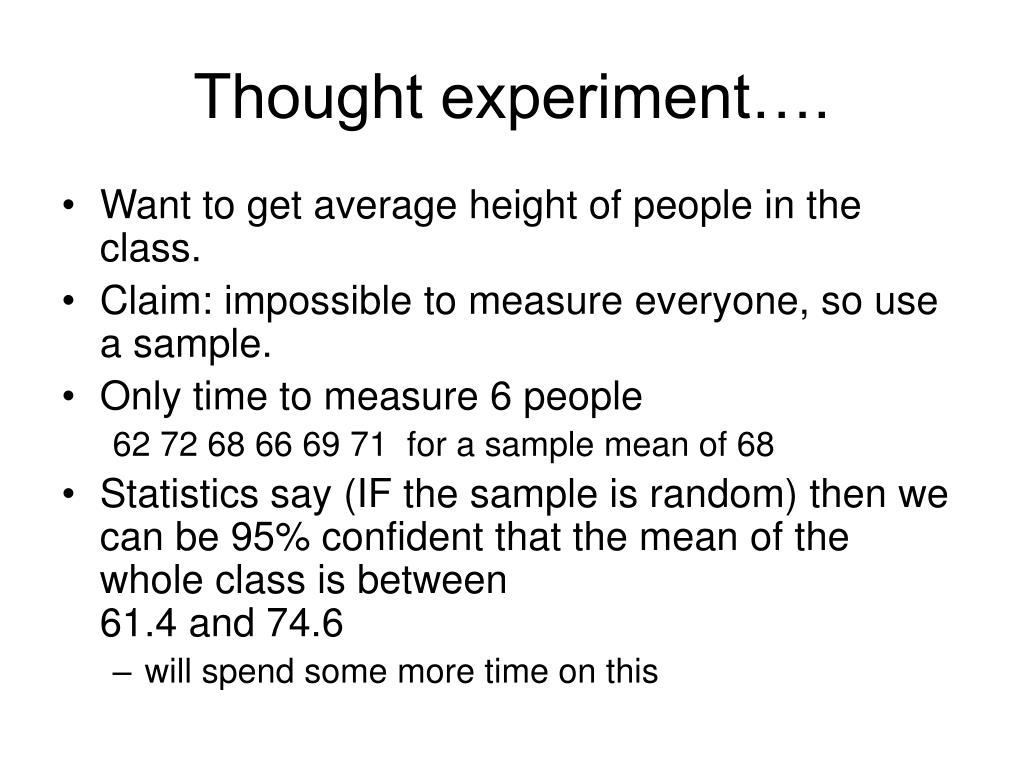 Thought experiment….

• Want to get average height of people in the class.
• Claim: impossible to measure everyone, so use a sample.
• Only time to measure 6 people
62 72 68 66 69 71 for a sample mean of 68
• Statistics say (IF the sample is random) then we can be 95% confident that the mean of the whole class is between
61.4 and 74.6
– will spend some more time on this